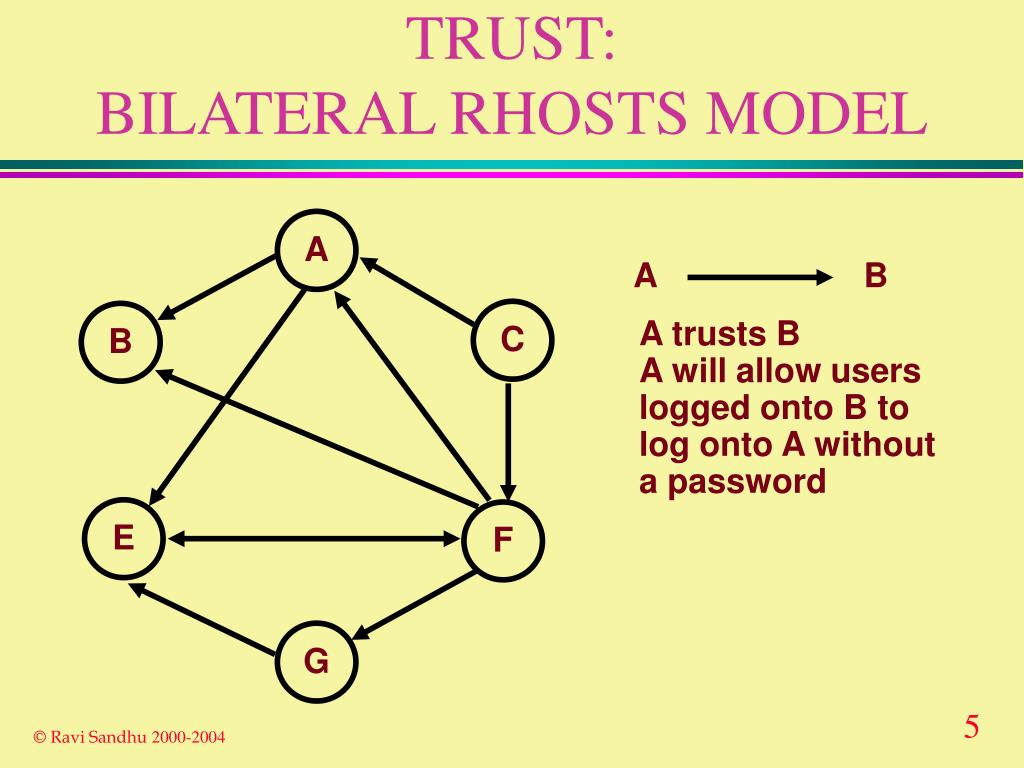 TRUST:
BILATERAL RHOSTS MODEL

A

B

C

E

F

G

A B

A trusts B
A will allow users logged onto B to log onto A without a password

© Ravi Sandhu 2000-2004

5